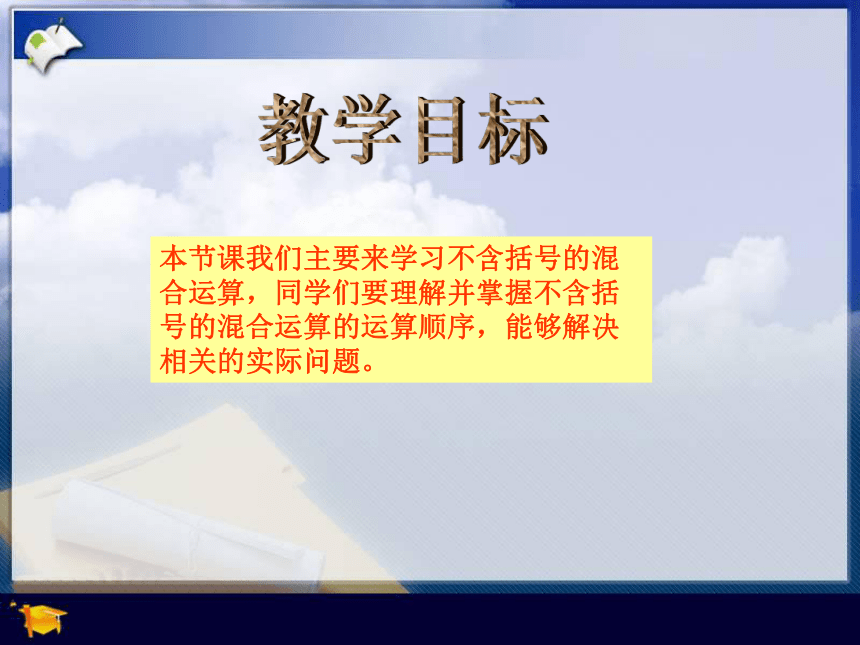 教学目标

本节课我们主要来学习不含括号的混合运算，同学们要理解并掌握不含括号的混合运算的运算顺序，能够解决相关的实际问题。